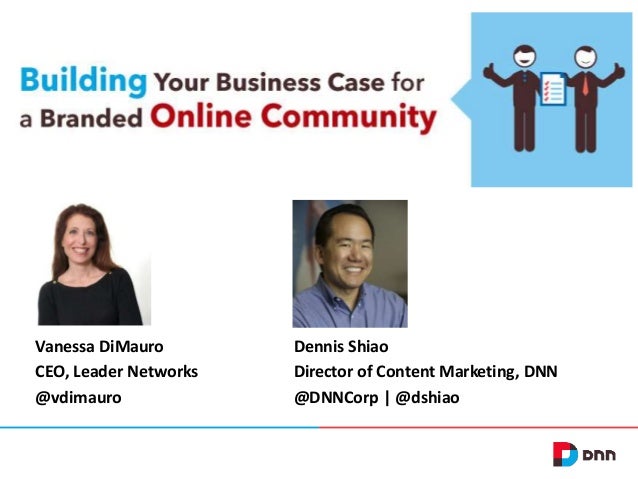 Building Your Business Case for a Branded Online Community

Vanessa DiMauro
CEO, Leader Networks
@vdimauro

Dennis Shiao
Director of Content Marketing, DNN
@DNNCorp | @dshiao

DNN